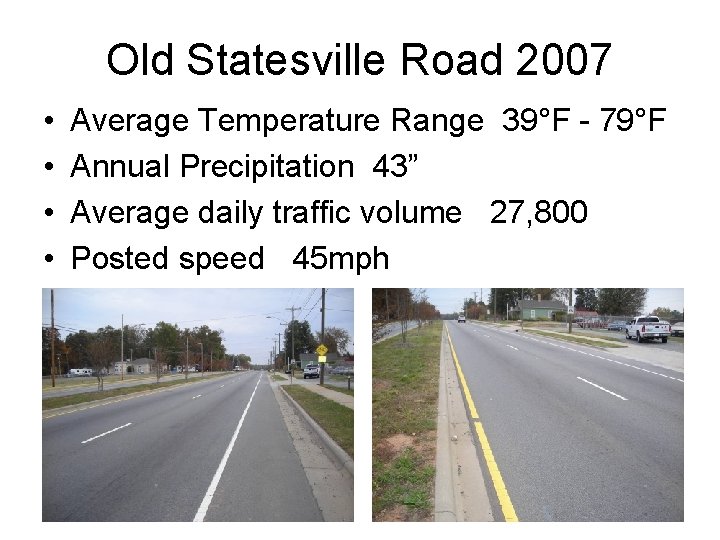 Old Statesville Road 2007

• Average Temperature Range 39°F - 79°F
• Annual Precipitation 43”
• Average daily traffic volume 27,800
• Posted speed 45mph